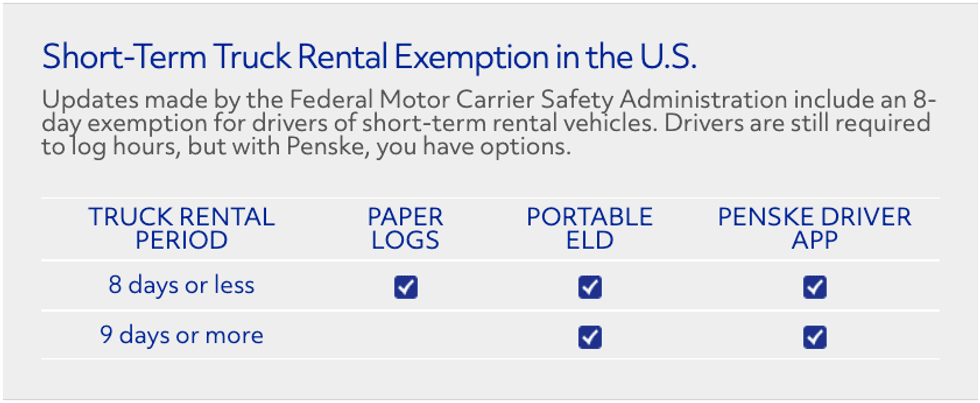 Short-Term Truck Rental Exemption in the U.S.

Updates made by the Federal Motor Carrier Safety Administration include an 8-day exemption for drivers of short-term rental vehicles. Drivers are still required to log hours, but with Penske, you have options.

| TRUCK RENTAL PERIOD | PAPER LOGS | PORTABLE ELD | PENSKE DRIVER APP |
|---|---|---|---|
| 8 days or less | ☑ | ☑ | ☑ |
| 9 days or more | | ☑ | ☑ |